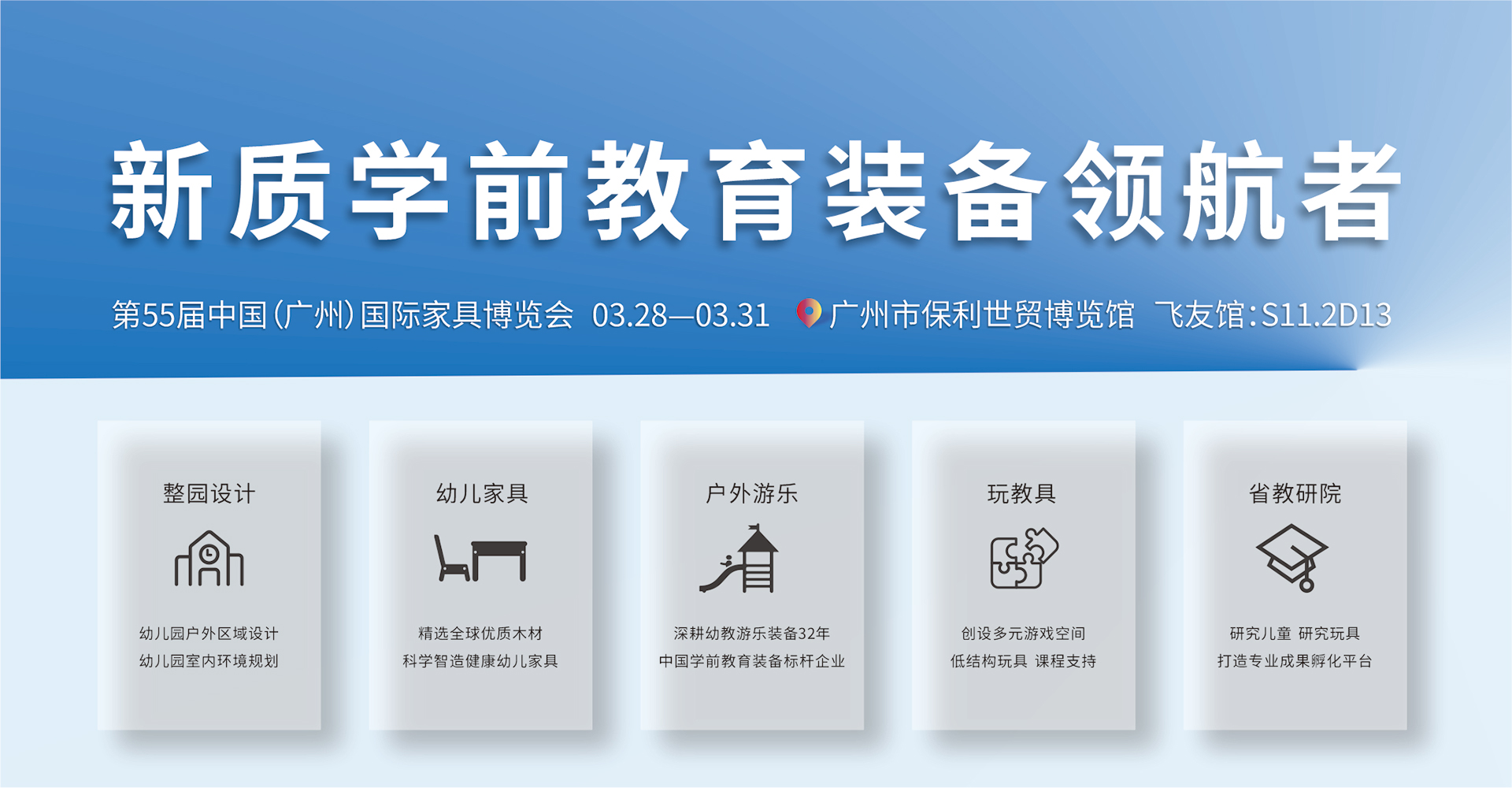 新质学前教育装备领航者

第55届中国（广州）国际家具博览会 03.28—03.31 广州市保利世贸博览馆 飞友馆：S11.2D13

整园设计

幼儿园户外区域设计
幼儿园室内环境规划

幼儿家具

精选全球优质木材
科学智造健康幼儿家具

户外游乐

深耕幼教游乐装备32年
中国学前教育装备标杆企业

玩教具

创设多元游戏空间
低结构玩具 课程支持

省教研院

研究儿童 研究玩具
打造专业成果孵化平台